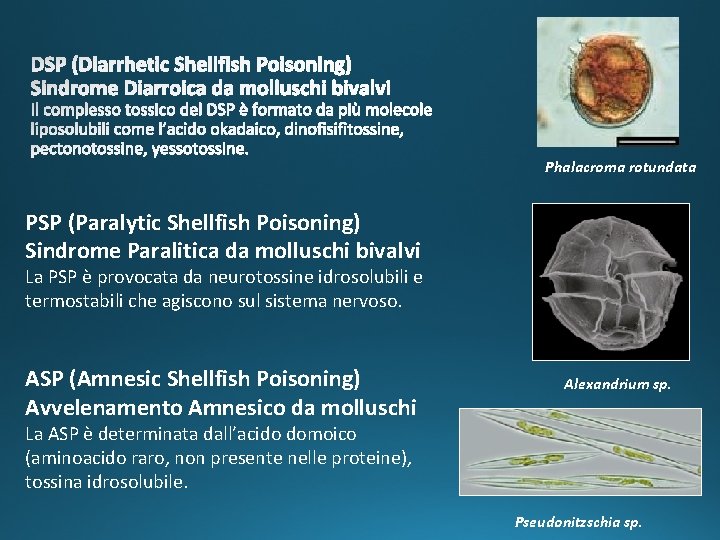 DSP (Diarrhetic Shellfish Poisoning)
Sindrome Diarroica da molluschi bivalvi
Il complesso tossico del DSP è formato da più molecole liposolubili come l'acido okadaico, dinofisifitossine, pectonotossine, yessotossine.

Phalacroma rotundata

PSP (Paralytic Shellfish Poisoning)
Sindrome Paralitica da molluschi bivalvi
La PSP è provocata da neurotossine idrosolubili e termostabili che agiscono sul sistema nervoso.

Alexandrium sp.

ASP (Amnesic Shellfish Poisoning)
Avvelenamento Amnesico da molluschi
La ASP è determinata dall'acido domoico (aminoacido raro, non presente nelle proteine), tossina idrosolubile.

Pseudonitzschia sp.